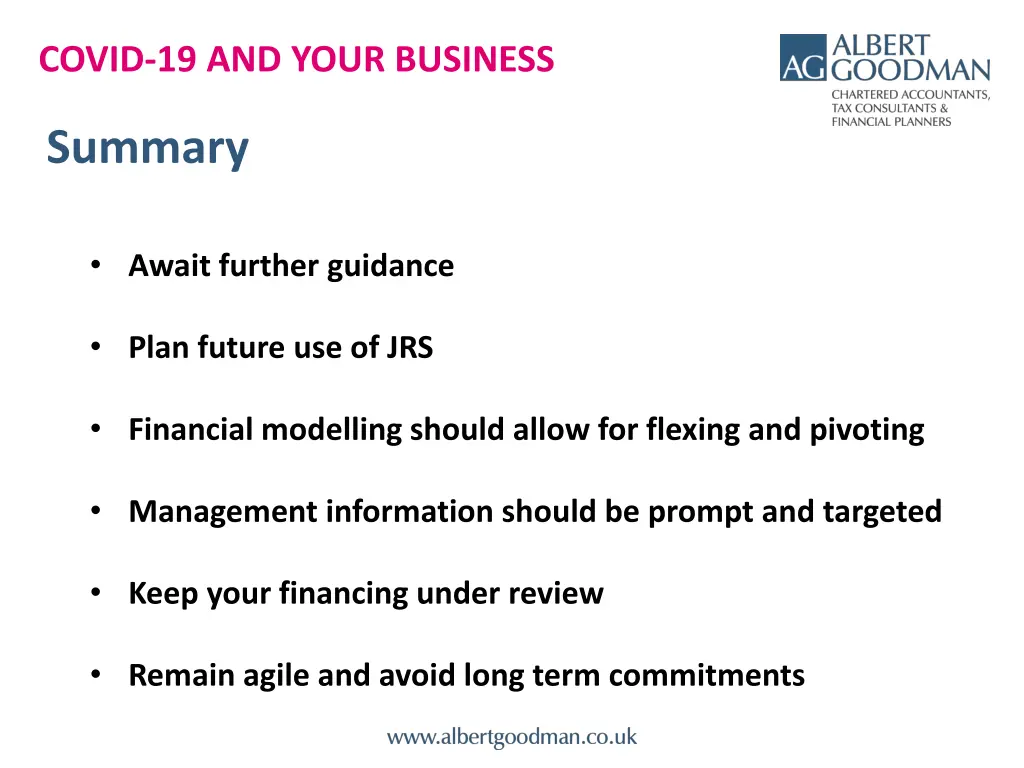 COVID-19 AND YOUR BUSINESS

AG ALBERT GOODMAN
CHARTERED ACCOUNTANTS, TAX CONSULTANTS & FINANCIAL PLANNERS

Summary

• Await further guidance

• Plan future use of JRS

• Financial modelling should allow for flexing and pivoting

• Management information should be prompt and targeted

• Keep your financing under review

• Remain agile and avoid long term commitments

www.albertgoodman.co.uk